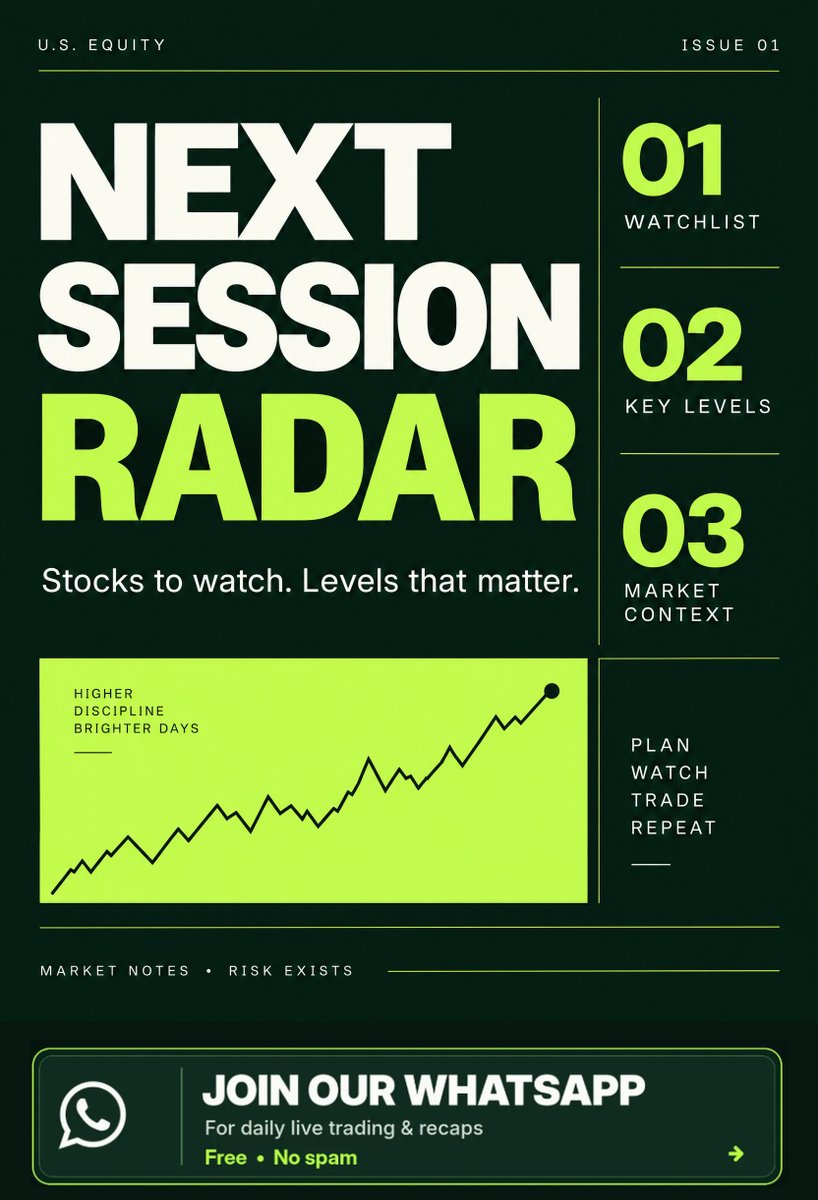 U.S. EQUITY

ISSUE 01

NEXT
SESSION
RADAR

Stocks to watch. Levels that matter.

01
WATCHLIST

02
KEY LEVELS

03
MARKET
CONTEXT

HIGHER
DISCIPLINE
BRIGHTER DAYS

PLAN
WATCH
TRADE
REPEAT

MARKET NOTES • RISK EXISTS

JOIN OUR WHATSAPP
For daily live trading & recaps
Free • No spam
→